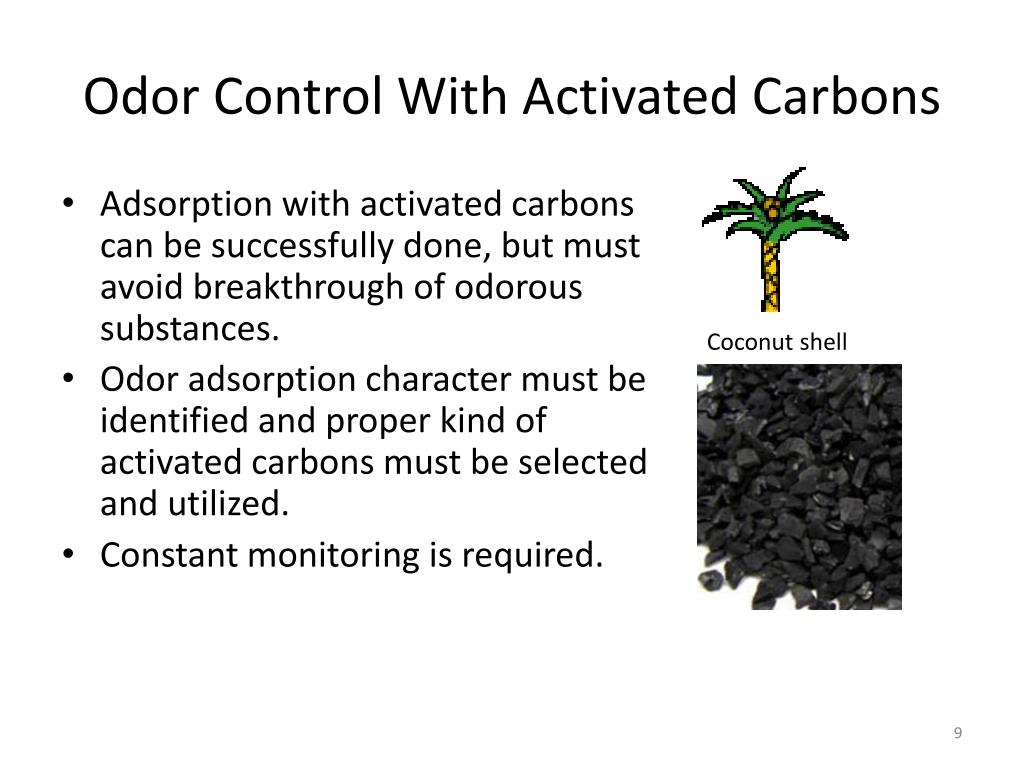 Odor Control With Activated Carbons

• Adsorption with activated carbons can be successfully done, but must avoid breakthrough of odorous substances.
• Odor adsorption character must be identified and proper kind of activated carbons must be selected and utilized.
• Constant monitoring is required.

Coconut shell

9